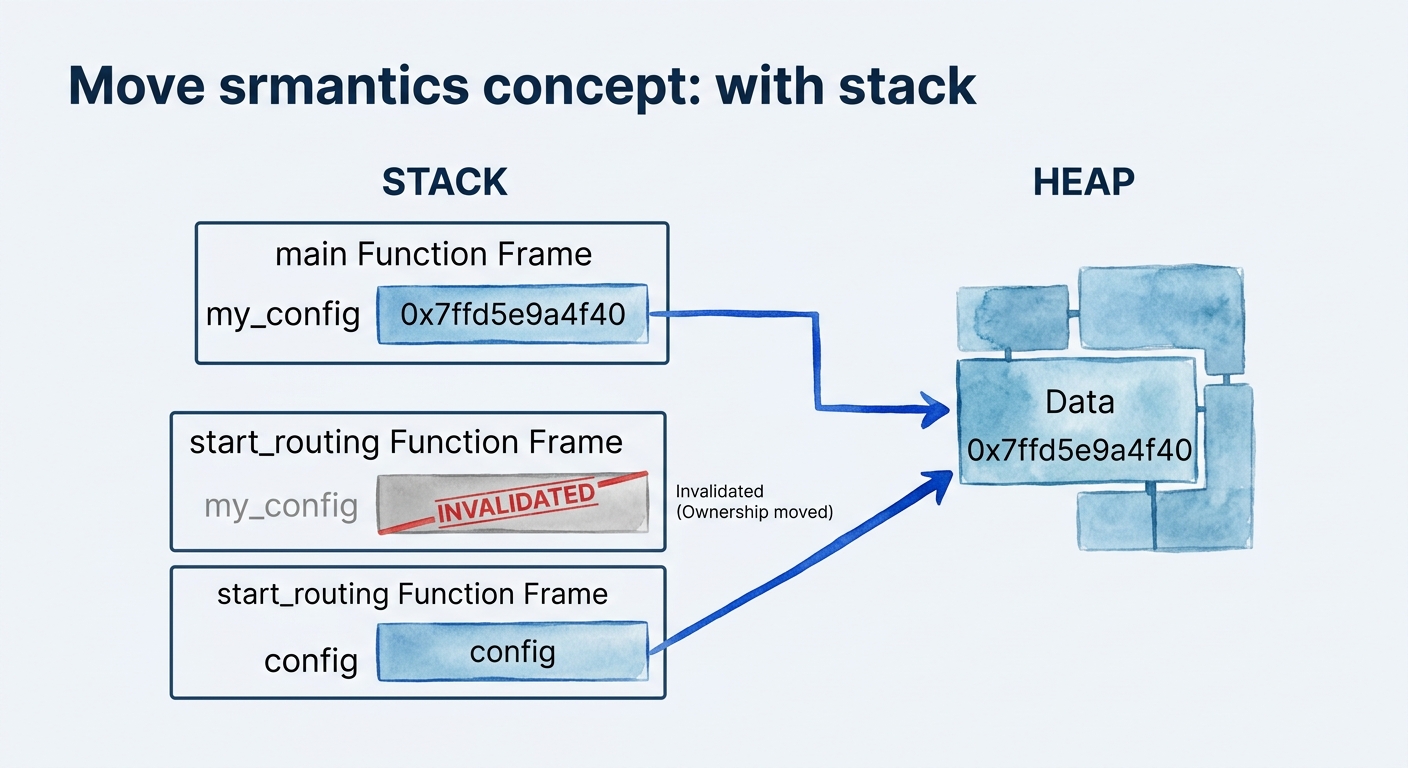 Move srmantics concept: with stack

STACK

main Function Frame

my_config 0x7ffd5e9a4f40

start_routing Function Frame

my_config INVALIDATED

Invalidated (Ownership moved)

start_routing Function Frame

config config

HEAP

Data
0x7ffd5e9a4f40